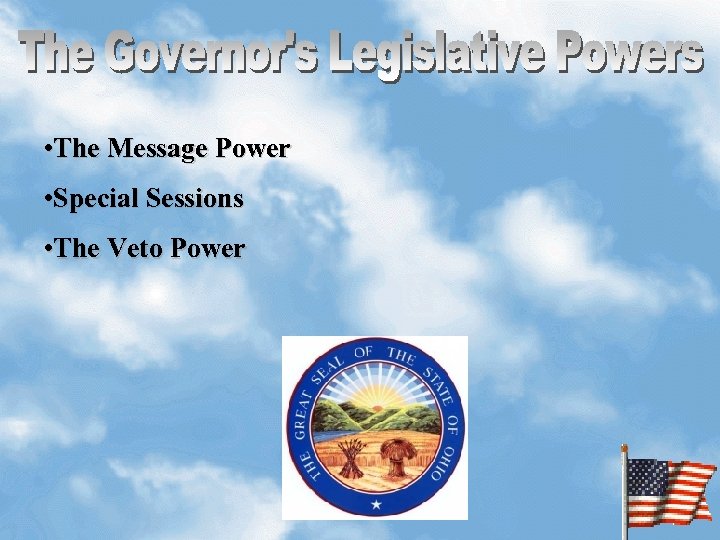 The Governor's Legislative Powers

•The Message Power

•Special Sessions

•The Veto Power

THE GREAT SEAL OF THE STATE OF OHIO